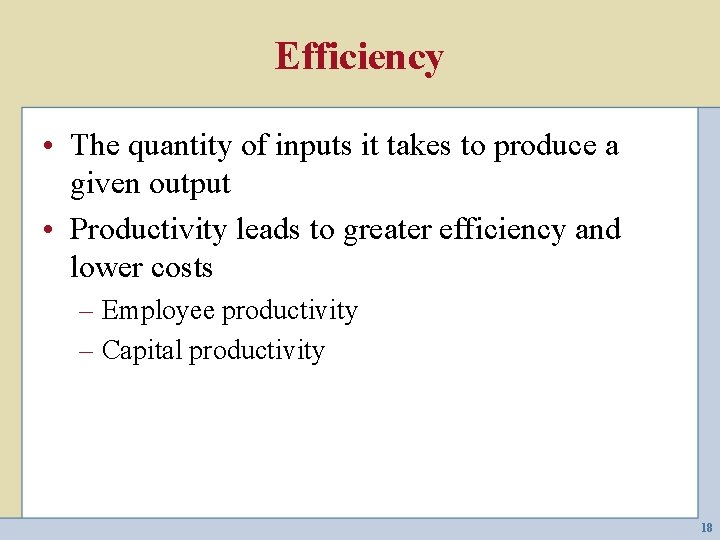 Efficiency

• The quantity of inputs it takes to produce a given output
• Productivity leads to greater efficiency and lower costs
– Employee productivity
– Capital productivity

18